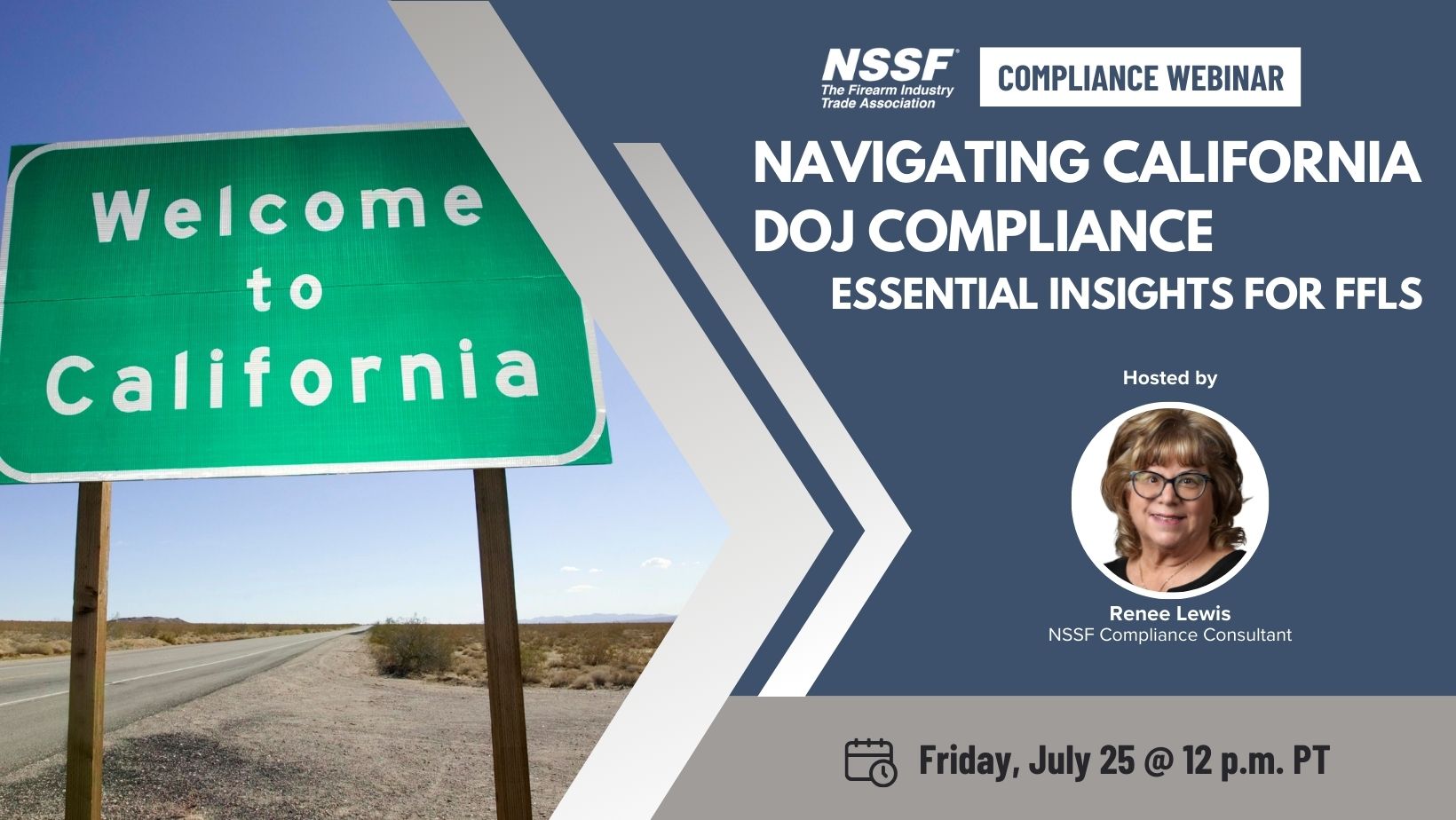 Welcome to California

NSSF® The Firearm Industry Trade Association

COMPLIANCE WEBINAR

NAVIGATING CALIFORNIA DOJ COMPLIANCE

ESSENTIAL INSIGHTS FOR FFLS

Hosted by

Renee Lewis
NSSF Compliance Consultant

Friday, July 25 @ 12 p.m. PT